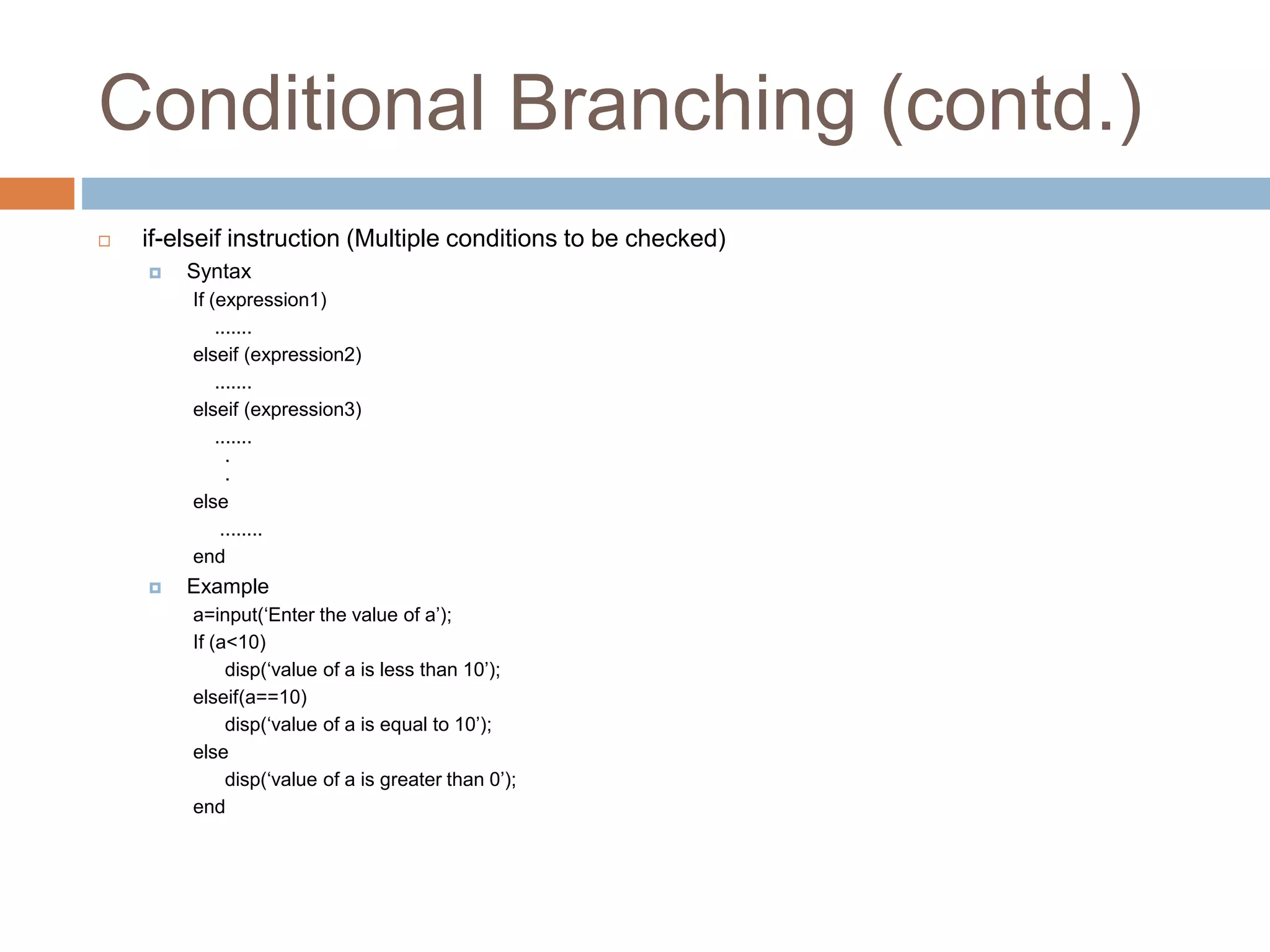 Conditional Branching (contd.)

if-elseif instruction (Multiple conditions to be checked)

Syntax

If (expression1)
.......
elseif (expression2)
.......
elseif (expression3)
.......
.
.
else
........
end

Example

a=input(‘Enter the value of a’);
If (a<10)
disp(‘value of a is less than 10’);
elseif(a==10)
disp(‘value of a is equal to 10’);
else
disp(‘value of a is greater than 0’);
end